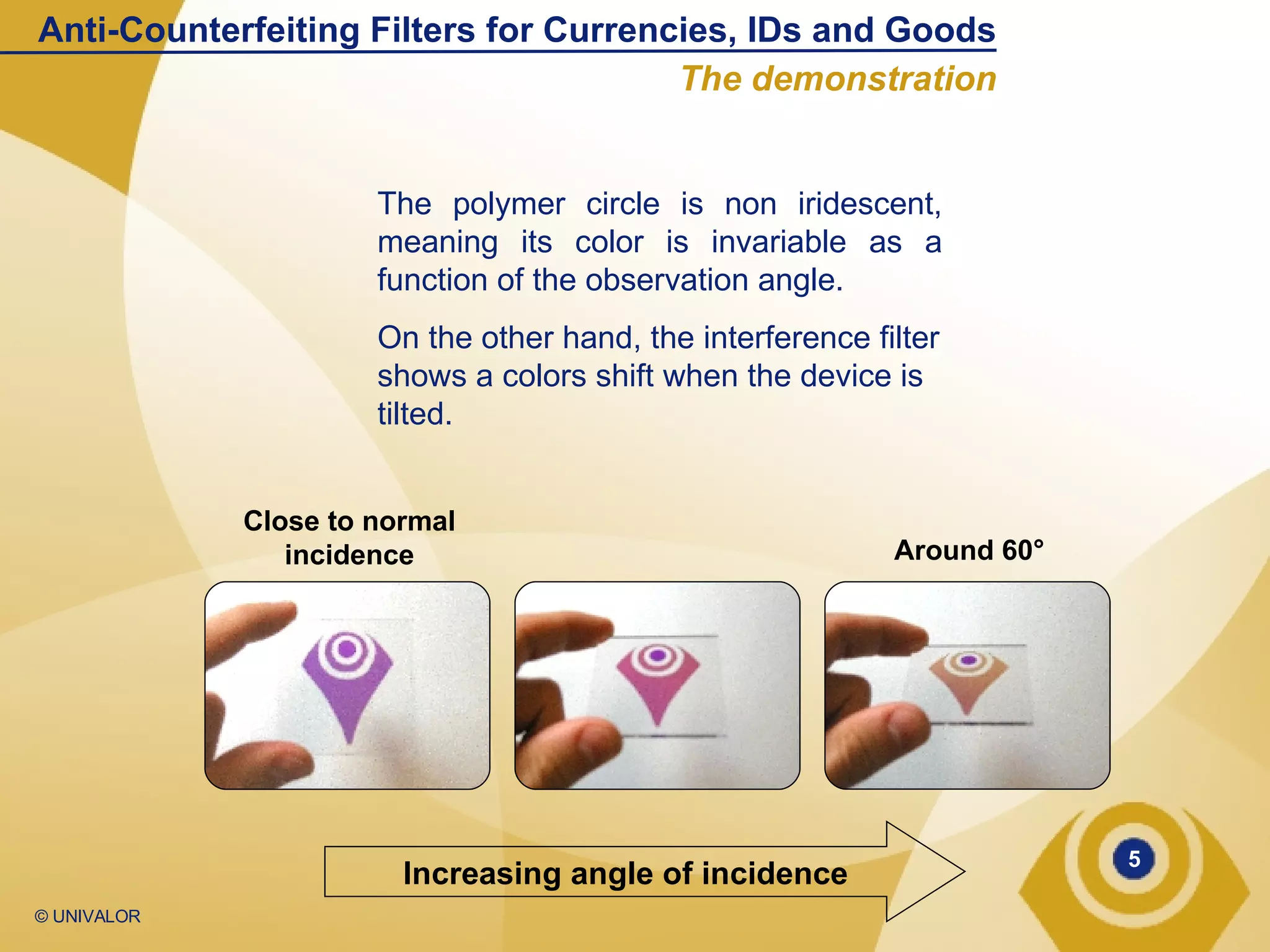 Anti-Counterfeiting Filters for Currencies, IDs and Goods

The demonstration

The polymer circle is non iridescent, meaning its color is invariable as a function of the observation angle.

On the other hand, the interference filter shows a colors shift when the device is tilted.

Close to normal incidence

Around 60°

Increasing angle of incidence

5

© UNIVALOR